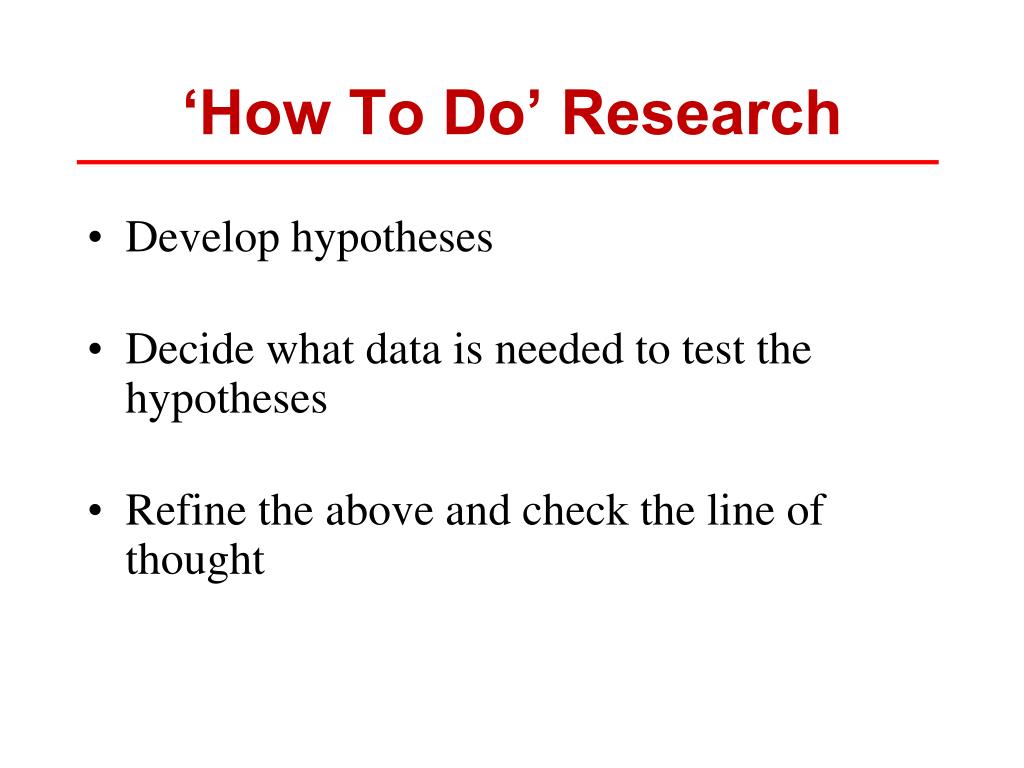 ‘How To Do’ Research

• Develop hypotheses

• Decide what data is needed to test the hypotheses

• Refine the above and check the line of thought